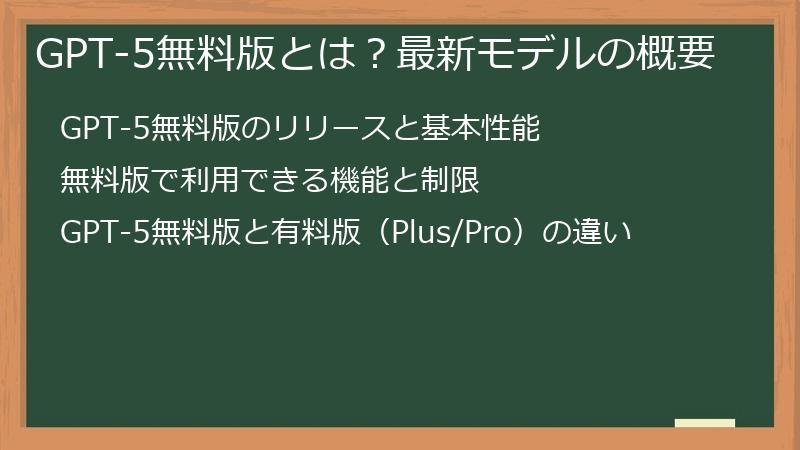 GPT-5無料版とは？最新モデルの概要

GPT-5無料版のリリースと基本性能

無料版で利用できる機能と制限

GPT-5無料版と有料版（Plus/Pro）の違い